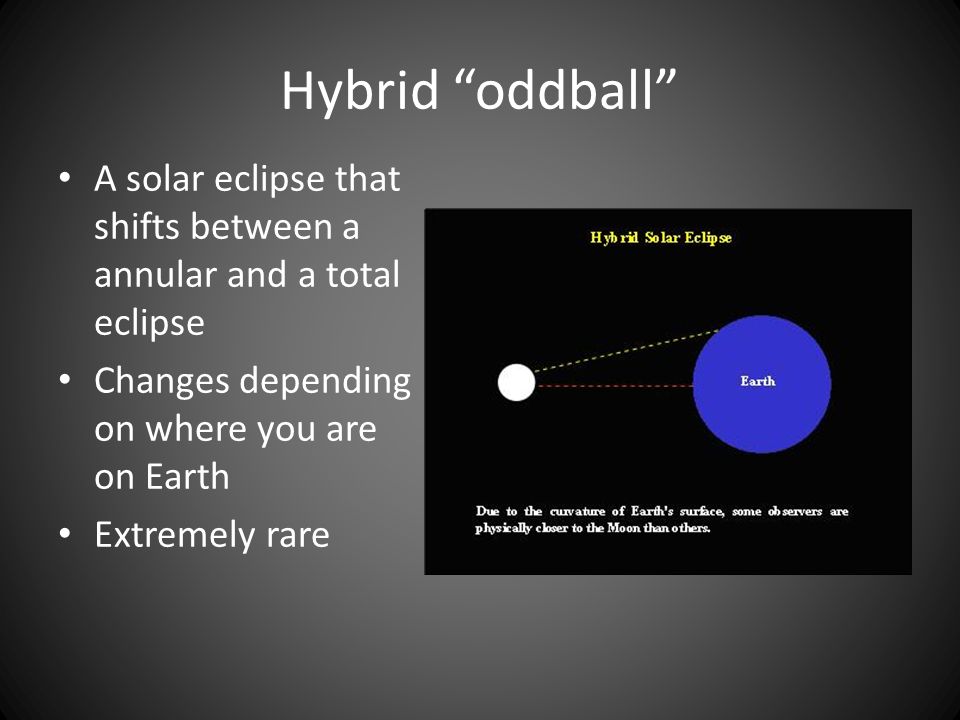 Hybrid “oddball”

• A solar eclipse that shifts between a annular and a total eclipse
• Changes depending on where you are on Earth
• Extremely rare

Hybrid Solar Eclipse

Earth

Due to the curvature of Earth's surface, some observers are physically closer to the Moon than others.